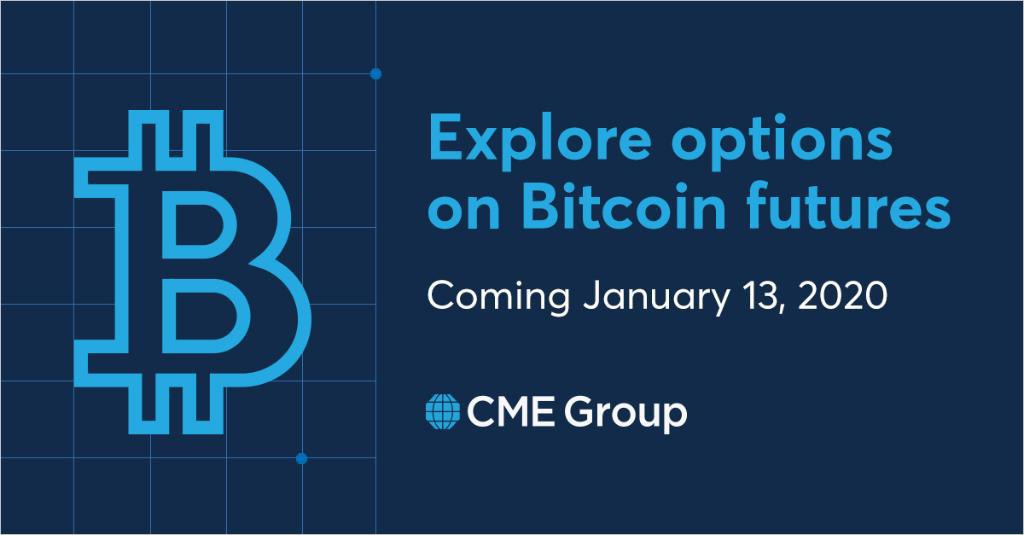 Explore options on Bitcoin futures

Coming January 13, 2020

CME Group